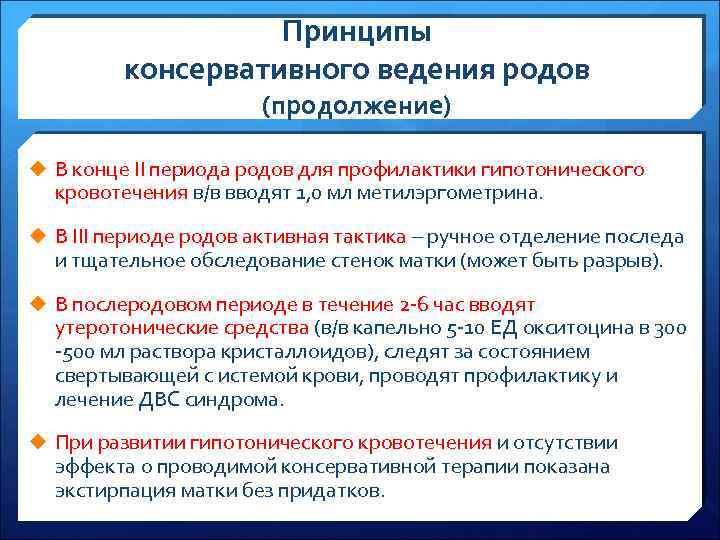 Принципы
консервативного ведения родов
(продолжение)

В конце II периода родов для профилактики гипотонического кровотечения в/в вводят 1,0 мл метилэргометрина.

В III периоде родов активная тактика – ручное отделение последа и тщательное обследование стенок матки (может быть разрыв).

В послеродовом периоде в течение 2-6 час вводят утеротонические средства (в/в капельно 5-10 ЕД окситоцина в 300 -500 мл раствора кристаллоидов), следят за состоянием свертывающей с истемой крови, проводят профилактику и лечение ДВС синдрома.

При развитии гипотонического кровотечения и отсутствии эффекта о проводимой консервативной терапии показана экстирпация матки без придатков.